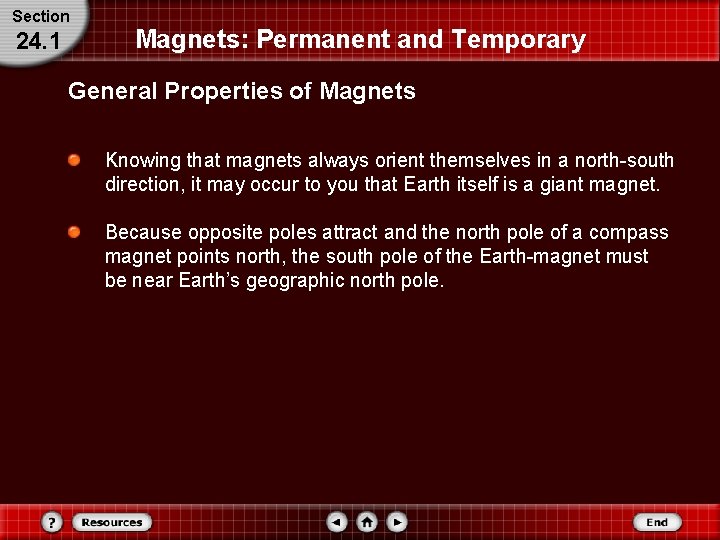 Section
24.1

Magnets: Permanent and Temporary

General Properties of Magnets

Knowing that magnets always orient themselves in a north-south direction, it may occur to you that Earth itself is a giant magnet.

Because opposite poles attract and the north pole of a compass magnet points north, the south pole of the Earth-magnet must be near Earth's geographic north pole.

?
Resources
End